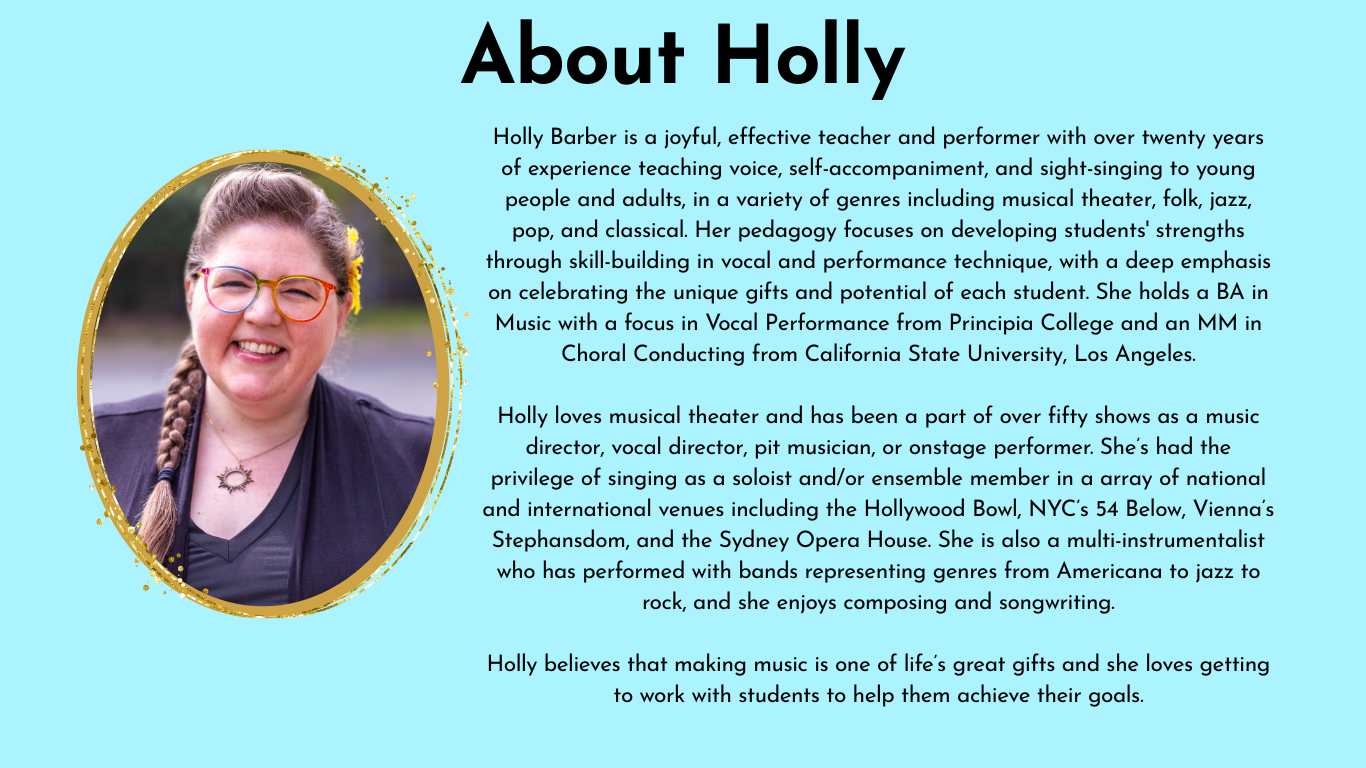 About Holly

Holly Barber is a joyful, effective teacher and performer with over twenty years of experience teaching voice, self-accompaniment, and sight-singing to young people and adults, in a variety of genres including musical theater, folk, jazz, pop, and classical. Her pedagogy focuses on developing students' strengths through skill-building in vocal and performance technique, with a deep emphasis on celebrating the unique gifts and potential of each student. She holds a BA in Music with a focus in Vocal Performance from Principia College and an MM in Choral Conducting from California State University, Los Angeles.

Holly loves musical theater and has been a part of over fifty shows as a music director, vocal director, pit musician, or onstage performer. She's had the privilege of singing as a soloist and/or ensemble member in a array of national and international venues including the Hollywood Bowl, NYC's 54 Below, Vienna's Stephansdom, and the Sydney Opera House. She is also a multi-instrumentalist who has performed with bands representing genres from Americana to jazz to rock, and she enjoys composing and songwriting.

Holly believes that making music is one of life's great gifts and she loves getting to work with students to help them achieve their goals.